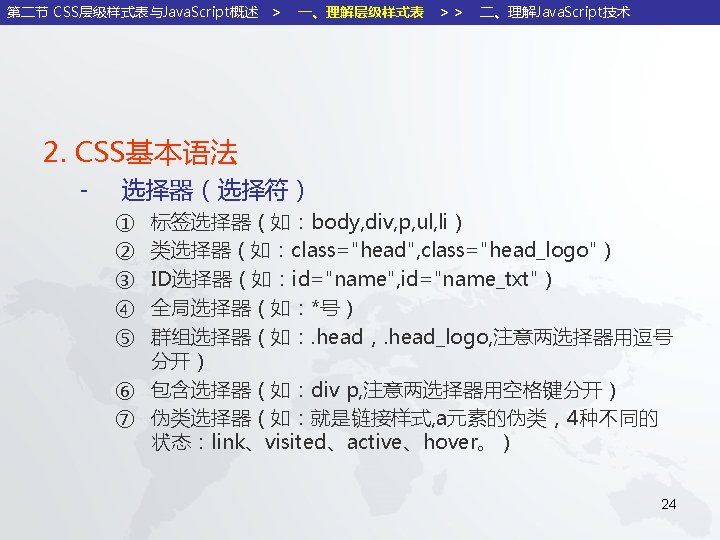 第二节 CSS层级样式表与JavaScript概述 > 一、理解层级样式表 > > 二、理解JavaScript技术

2. CSS基本语法

- 选择器（选择符）

① 标签选择器（如：body,div,p,ul,li）

② 类选择器（如：class="head",class="head_logo"）

③ ID选择器（如：id="name",id="name_txt"）

④ 全局选择器（如：*号）

⑤ 群组选择器（如：.head，.head_logo,注意两选择器用逗号分开）

⑥ 包含选择器（如：div p,注意两选择器用空格键分开）

⑦ 伪类选择器（如：就是链接样式,a元素的伪类，4种不同的状态：link、visited、active、hover。）

24